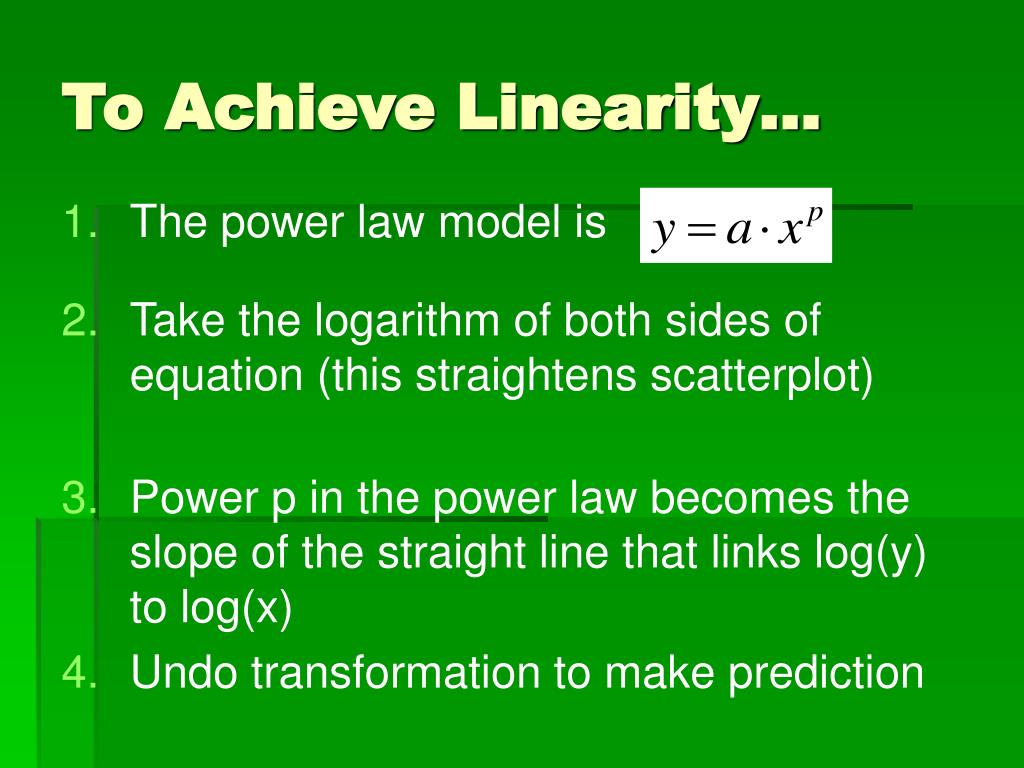 To Achieve Linearity…

1. The power law model is $y = a \cdot x^p$

2. Take the logarithm of both sides of equation (this straightens scatterplot)

3. Power p in the power law becomes the slope of the straight line that links log(y) to log(x)

4. Undo transformation to make prediction